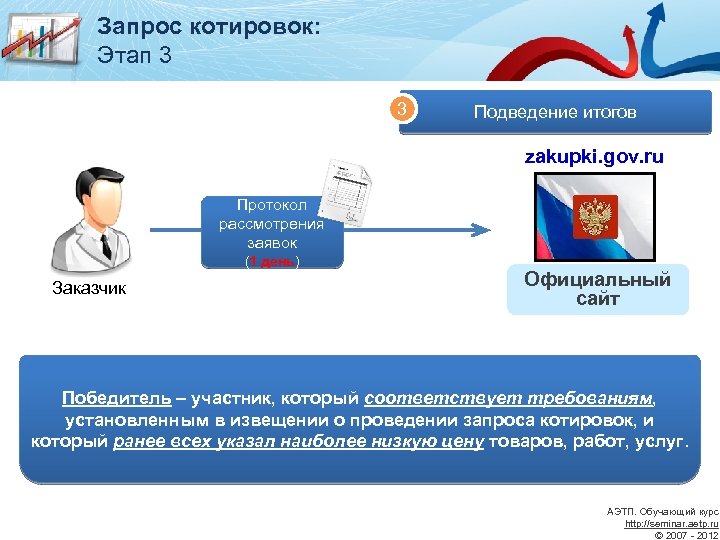 Запрос котировок:
Этап 3

3 Подведение итогов

zakupki.gov.ru

Заказчик

Протокол рассмотрения заявок (1 день)

Официальный сайт

Победитель – участник, который соответствует требованиям, установленным в извещении о проведении запроса котировок, и который ранее всех указал наиболее низкую цену товаров, работ, услуг.

АЭТП. Обучающий курс
http://seminar.aetp.ru
© 2007 - 2012